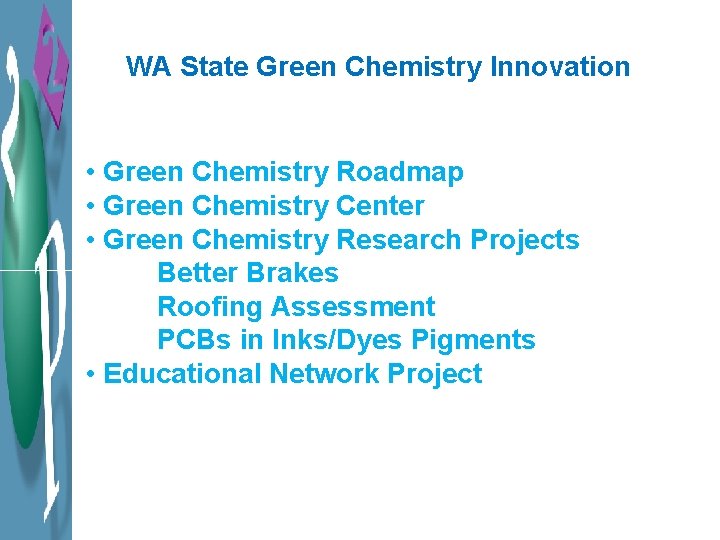 WA State Green Chemistry Innovation

• Green Chemistry Roadmap
• Green Chemistry Center
• Green Chemistry Research Projects
Better Brakes
Roofing Assessment
PCBs in Inks/Dyes Pigments
• Educational Network Project